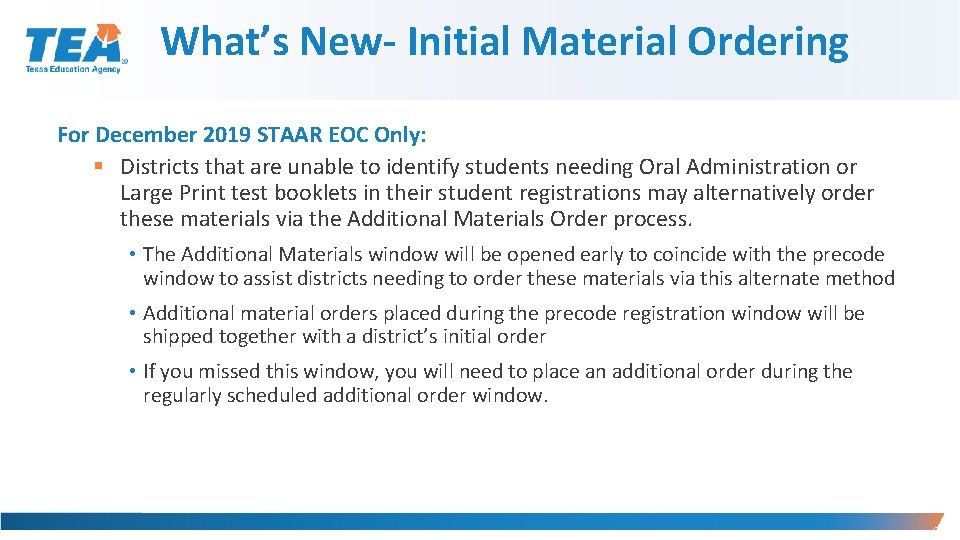 TEA
Texas Education Agency

What's New- Initial Material Ordering

For December 2019 STAAR EOC Only:

▪ Districts that are unable to identify students needing Oral Administration or Large Print test booklets in their student registrations may alternatively order these materials via the Additional Materials Order process.

• The Additional Materials window will be opened early to coincide with the precode window to assist districts needing to order these materials via this alternate method

• Additional material orders placed during the precode registration window will be shipped together with a district's initial order

• If you missed this window, you will need to place an additional order during the regularly scheduled additional order window.